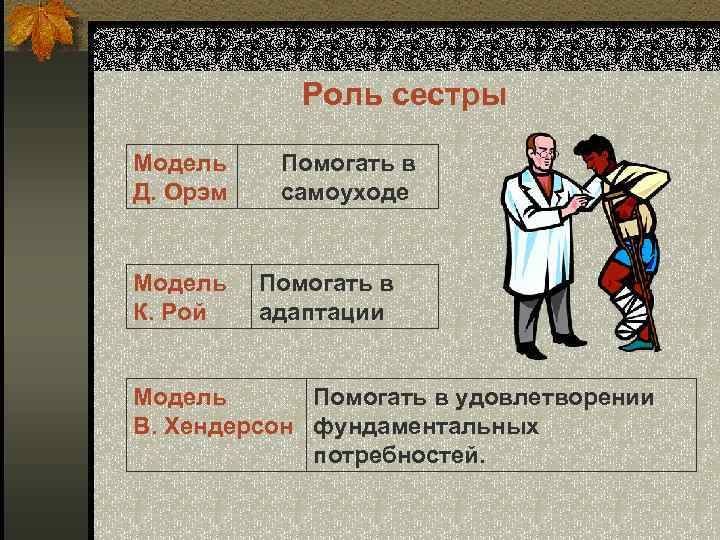 Роль сестры

| Модель Д. Орэм | Помогать в самоуходе |
|---|---|

| Модель К. Рой | Помогать в адаптации |
|---|---|

| Модель В. Хендерсон | Помогать в удовлетворении фундаментальных потребностей. |
|---|---|